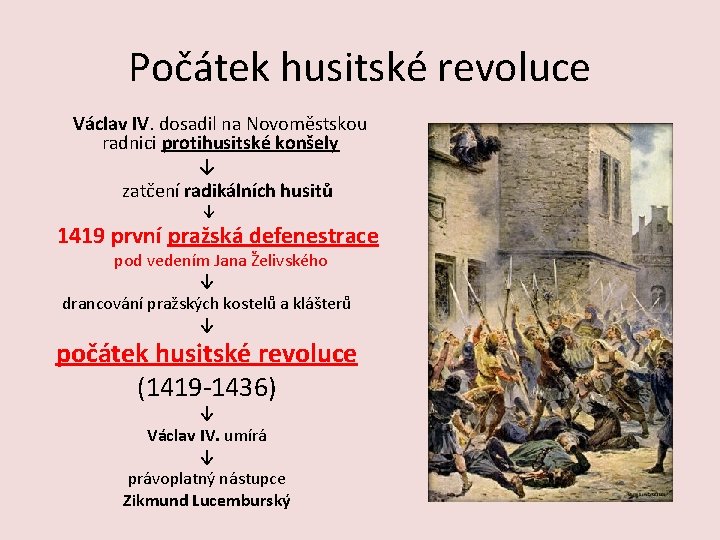 Počátek husitské revoluce

Václav IV. dosadil na Novoměstskou radnici protihusitské konšely

↓

zatčení radikálních husitů

↓

1419 první pražská defenestrace

pod vedením Jana Želivského

↓

drancování pražských kostelů a klášterů

↓

počátek husitské revoluce

(1419-1436)

↓

Václav IV. umírá

↓

právoplatný nástupce

Zikmund Lucemburský